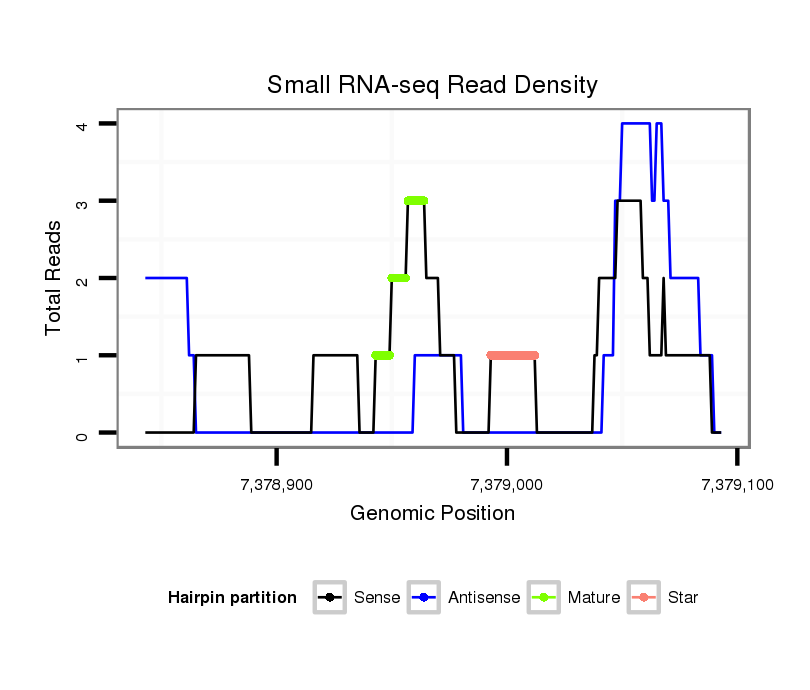 Small RNA-seq Read Density

Total Reads

4
3
2
1
0

7,378,900
7,379,000
7,379,100

Genomic Position

Hairpin partition
Sense
Antisense
Mature
Star